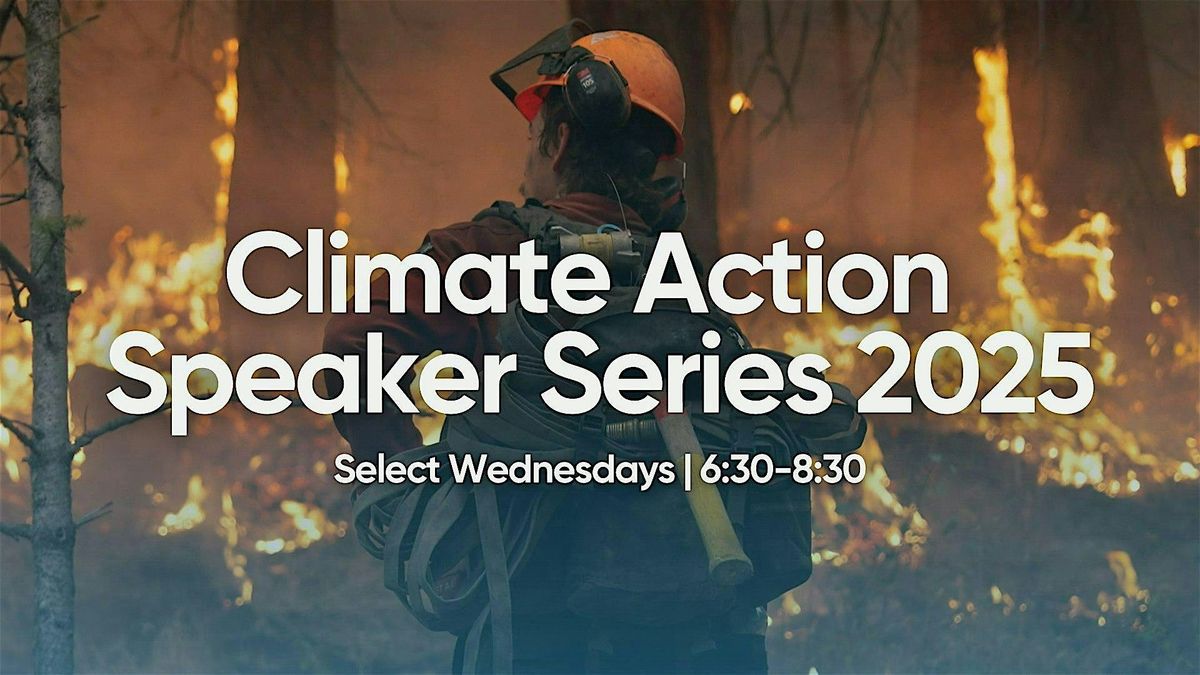 Climate Action
Speaker Series 2025

Select Wednesdays | 6:30-8:30